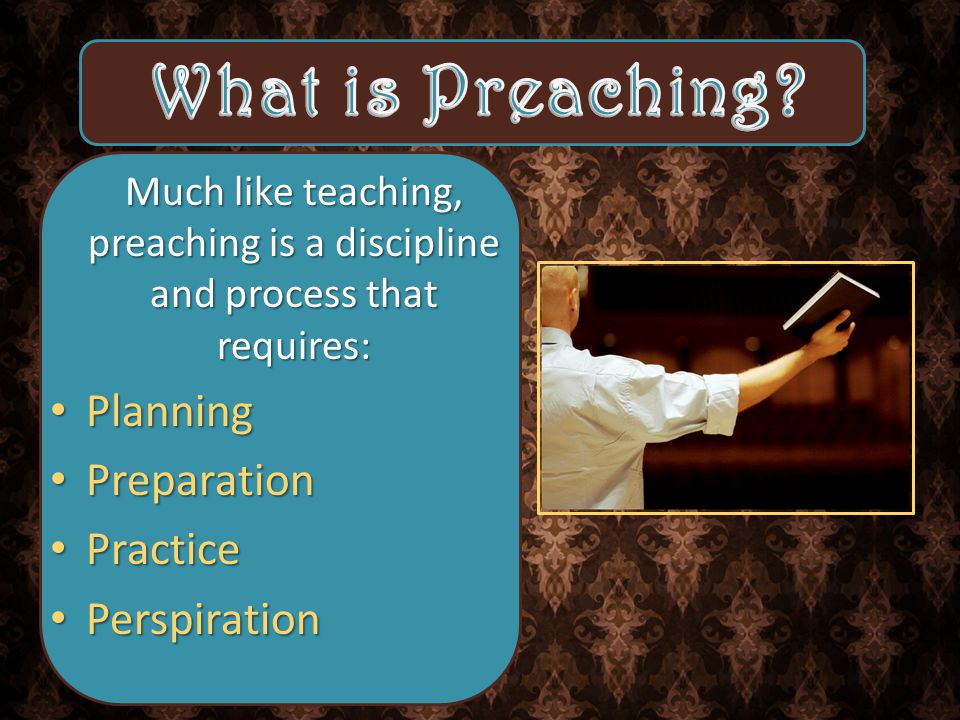 What is Preaching?

Much like teaching, preaching is a discipline and process that requires:

• Planning
• Preparation
• Practice
• Perspiration